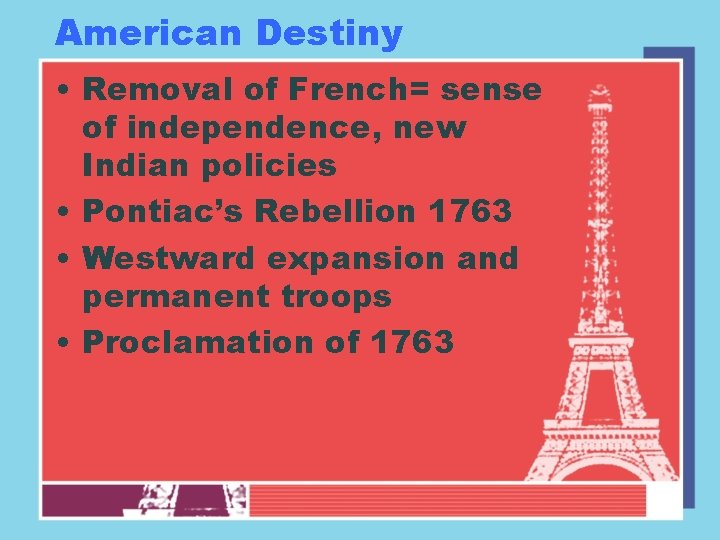 American Destiny

• Removal of French= sense of independence, new Indian policies
• Pontiac's Rebellion 1763
• Westward expansion and permanent troops
• Proclamation of 1763